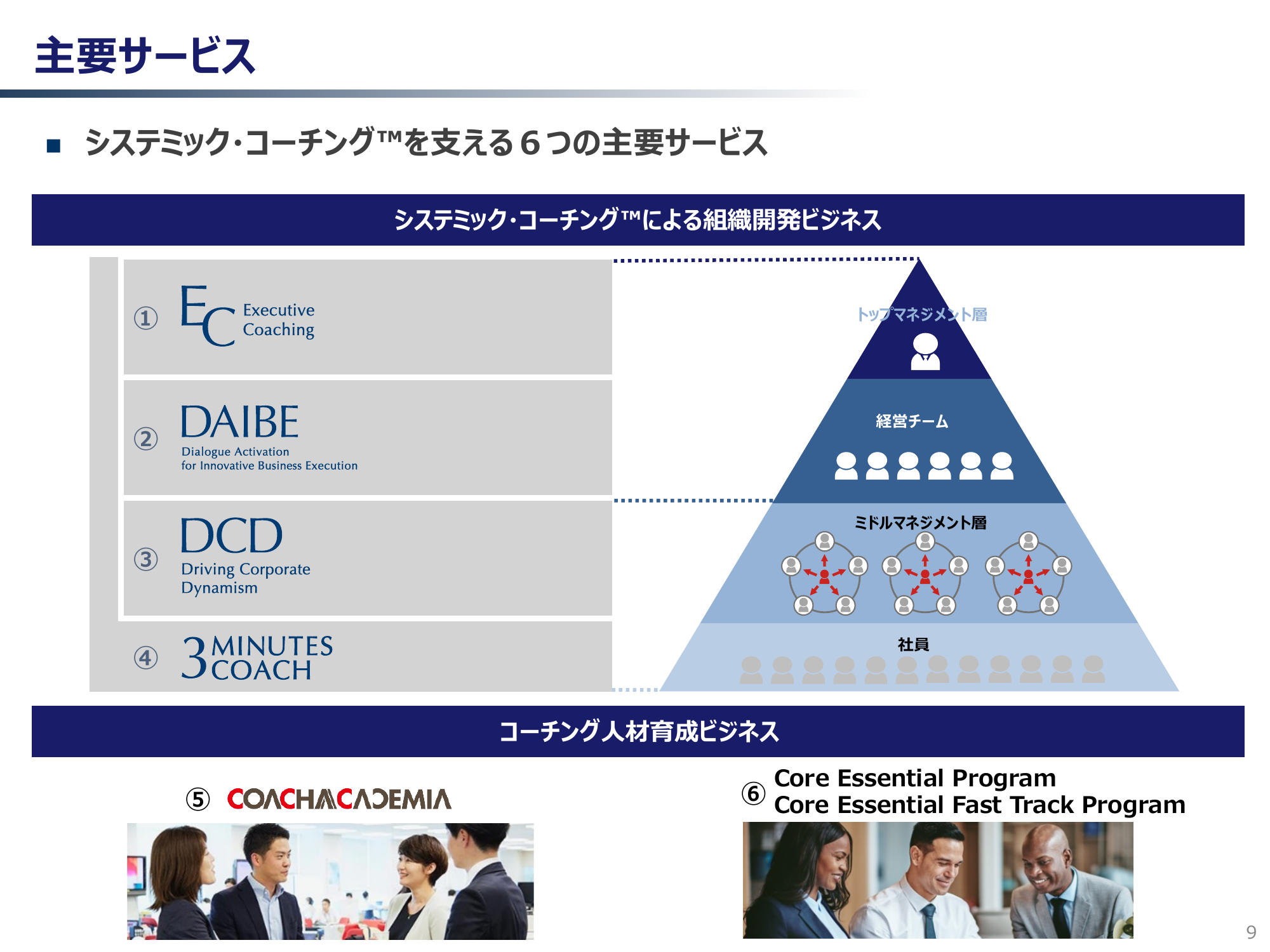 主要サービス

■ システミック・コーチング™を支える６つの主要サービス

システミック・コーチング™による組織開発ビジネス

① EC Executive Coaching

② DAIBE Dialogue Activation for Innovative Business Execution

③ DCD Driving Corporate Dynamism

④ 3 MINUTES COACH

トップマネジメント層

経営チーム

ミドルマネジメント層

社員

コーチング人材育成ビジネス

⑤ COACHACADEMIA

⑥ Core Essential Program
Core Essential Fast Track Program

9